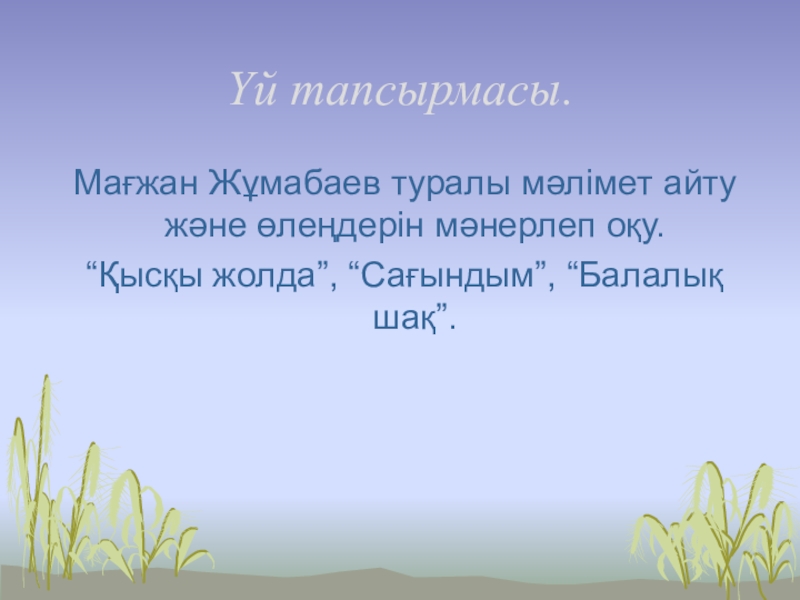 Үй тапсырмасы.

Мағжан Жұмабаев туралы мәлімет айту және өлеңдерін мәнерлеп оқу.

“Қысқы жолда”, “Сағындым”, “Балалық шақ”.